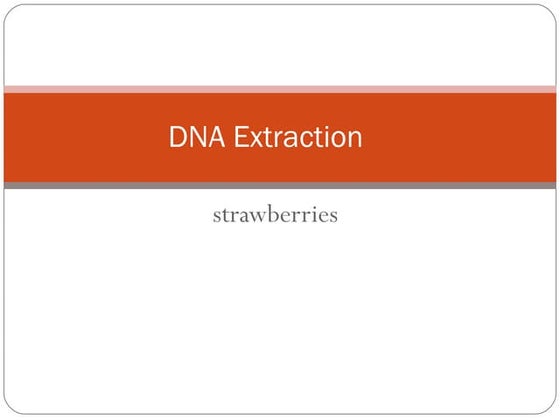 DNA Extraction

strawberries